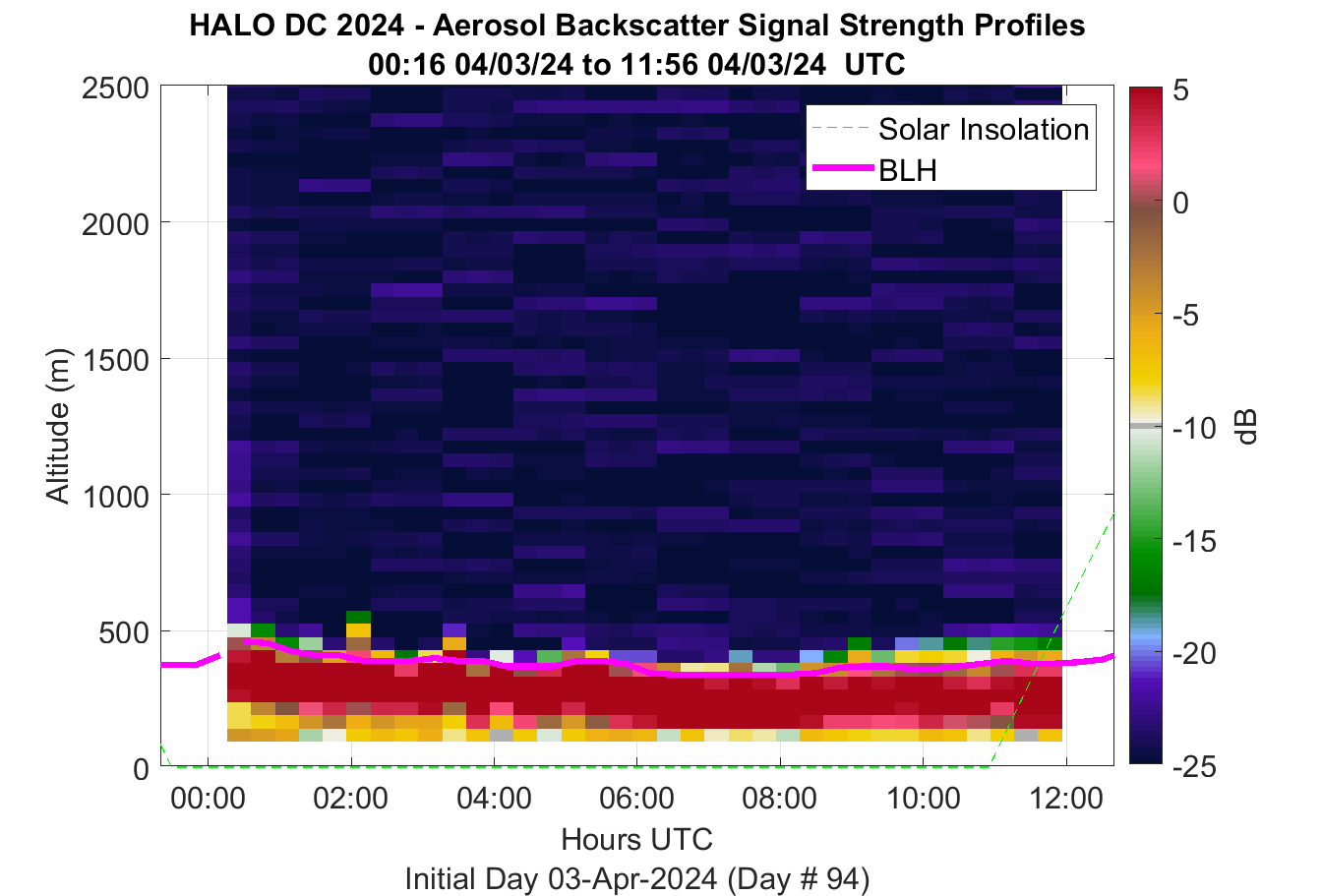 HALO DC 2024 - Aerosol Backscatter Signal Strength Profiles
00:16 04/03/24 to 11:56 04/03/24 UTC

Solar Insolation
BLH

Altitude (m)
2500
2000
1500
1000
500
0

00:00
02:00
04:00
06:00
08:00
10:00
12:00
Hours UTC
Initial Day 03-Apr-2024 (Day # 94)

5
0
-5
-10
-15
-20
-25
dB